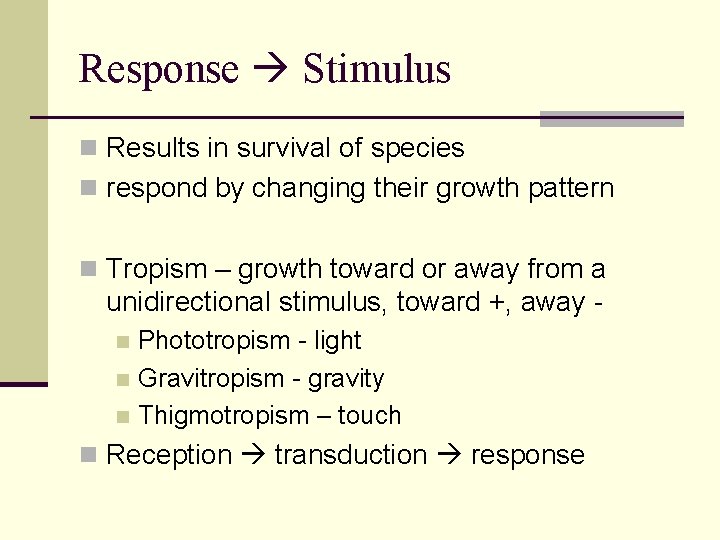 Response → Stimulus

Results in survival of species

respond by changing their growth pattern

Tropism – growth toward or away from a unidirectional stimulus, toward +, away -

Phototropism - light

Gravitropism - gravity

Thigmotropism – touch

Reception → transduction → response